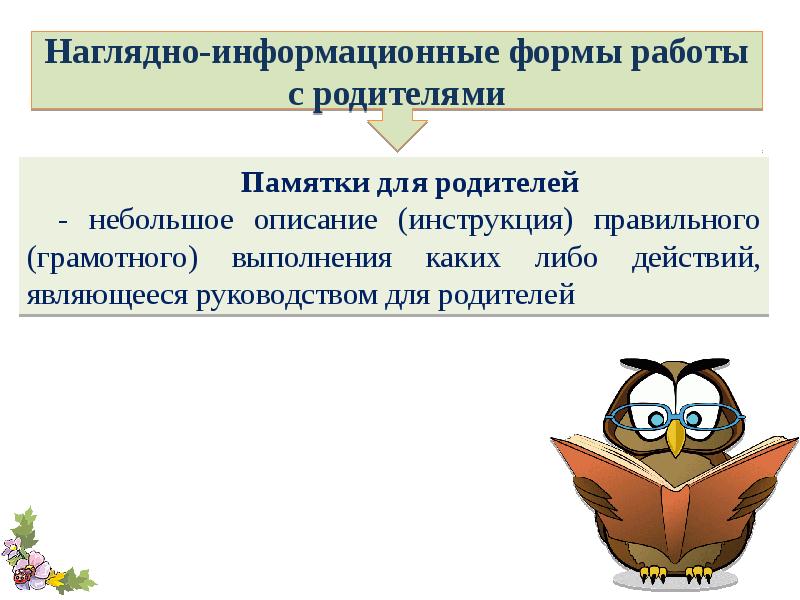 Наглядно-информационные формы работы с родителями

Памятки для родителей

- небольшое описание (инструкция) правильного (грамотного) выполнения каких либо действий, являющееся руководством для родителей